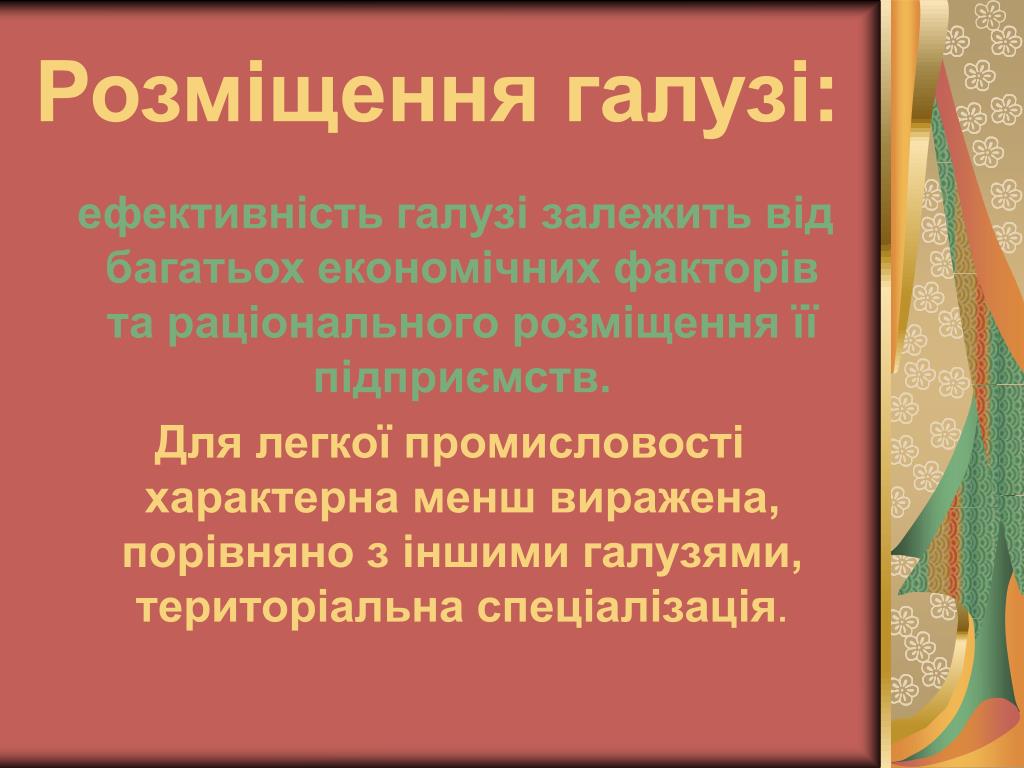 Розміщення галузі:

ефективність галузі залежить від багатьох економічних факторів та раціонального розміщення її підприємств.

Для легкої промисловості характерна менш виражена, порівняно з іншими галузями, територіальна спеціалізація.